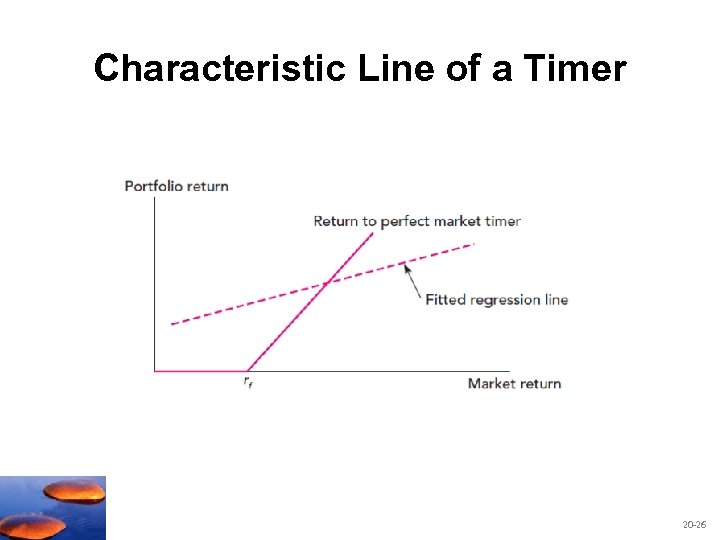 Characteristic Line of a Timer

Portfolio return

Return to perfect market timer

Fitted regression line

$r_f$

Market return

20-26